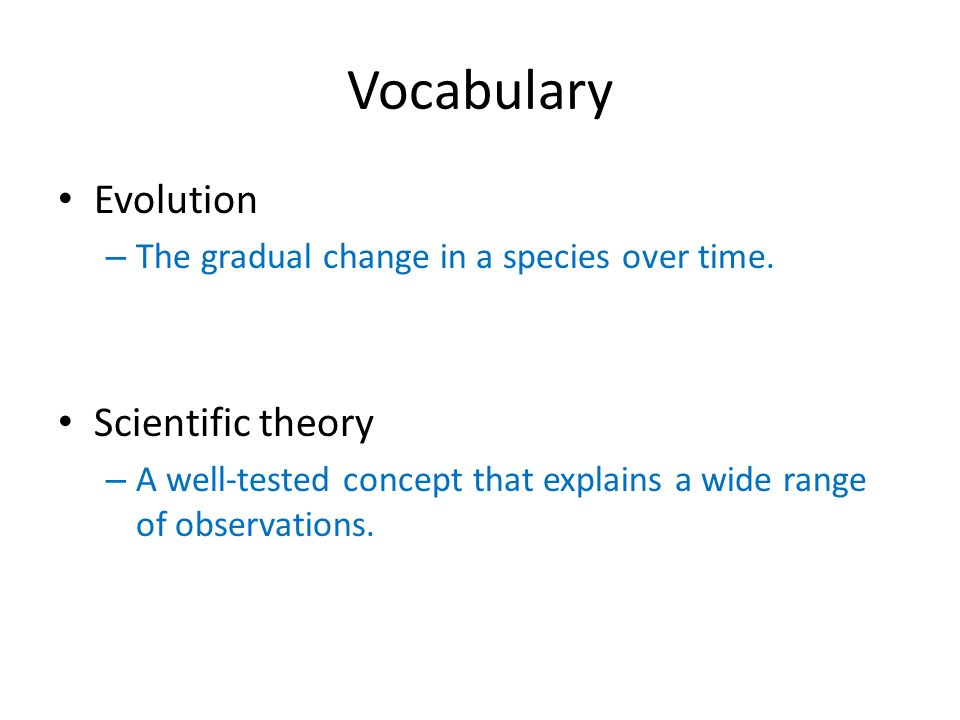 Vocabulary

• Evolution
– The gradual change in a species over time.

• Scientific theory
– A well-tested concept that explains a wide range of observations.